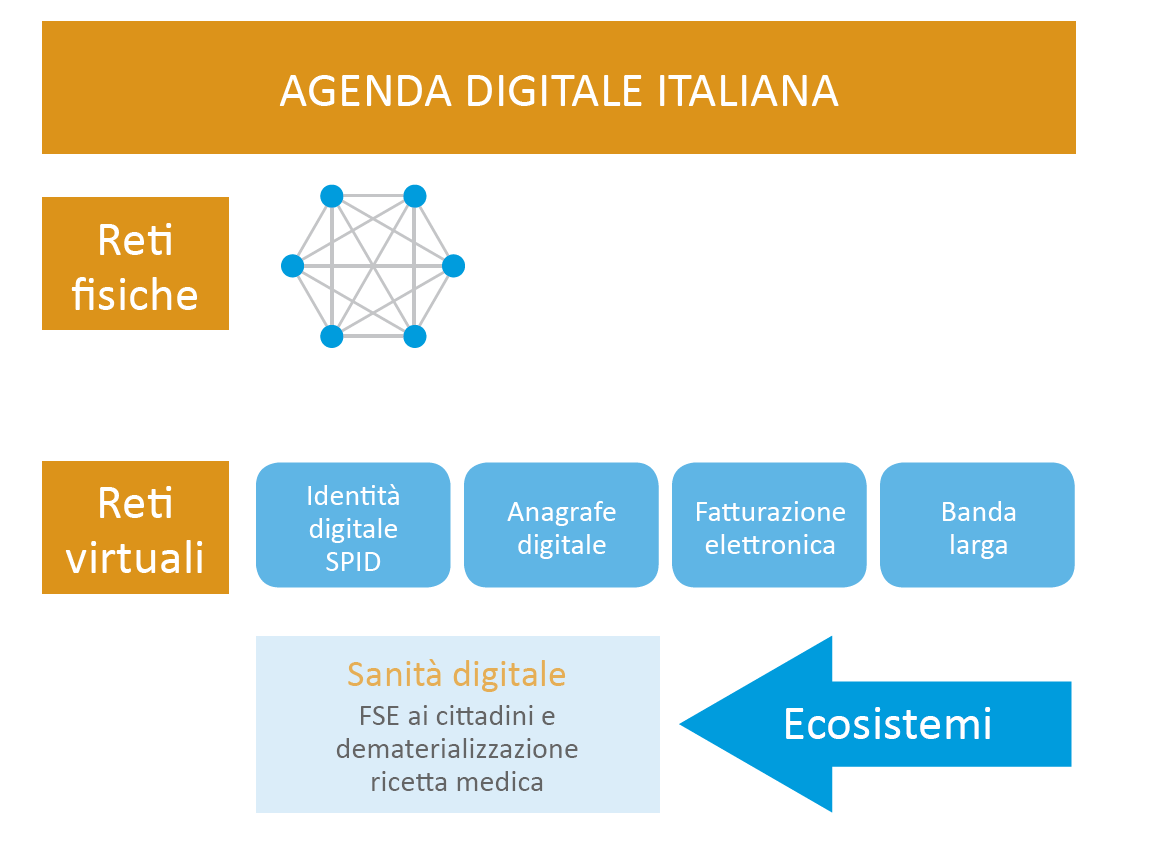 AGENDA DIGITALE ITALIANA

Reti fisiche

Reti virtuali

Identità digitale SPID

Anagrafe digitale

Fatturazione elettronica

Banda larga

Sanità digitale

FSE ai cittadini e dematerializzazione ricetta medica

Ecosistemi